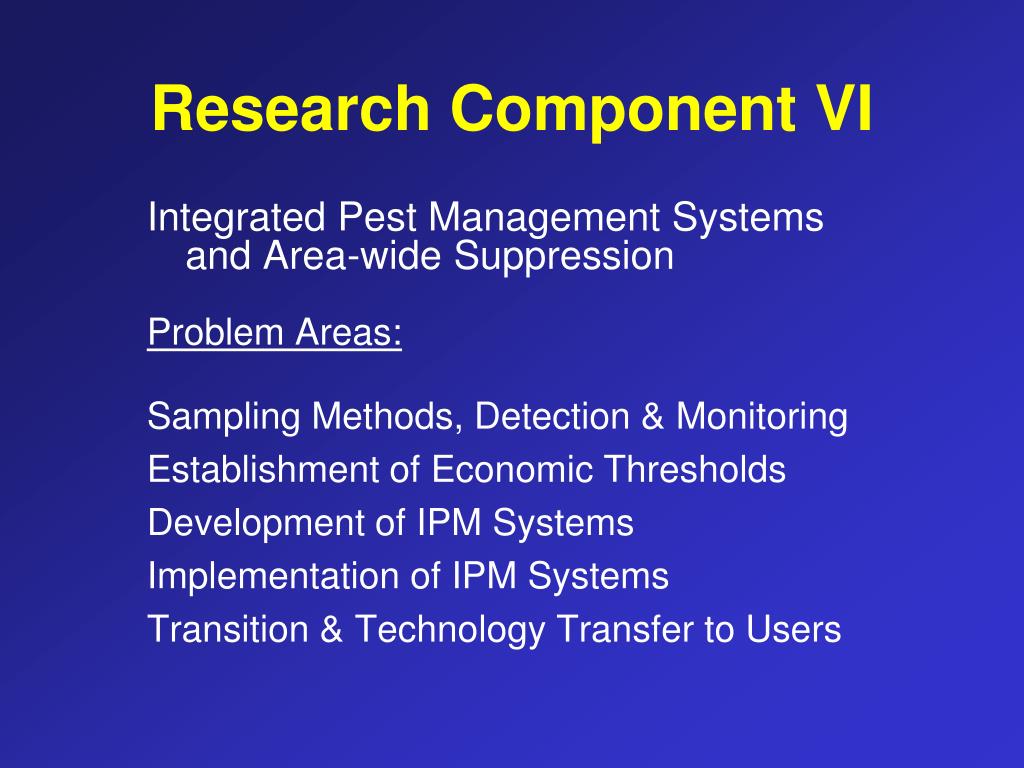 Research Component VI

Integrated Pest Management Systems and Area-wide Suppression

Problem Areas:

Sampling Methods, Detection & Monitoring
Establishment of Economic Thresholds
Development of IPM Systems
Implementation of IPM Systems
Transition & Technology Transfer to Users